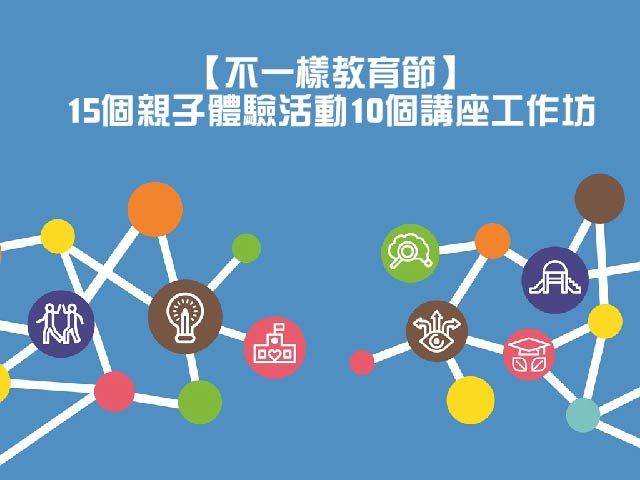 【不一樣教育節】
15個親子體驗活動10個講座工作坊